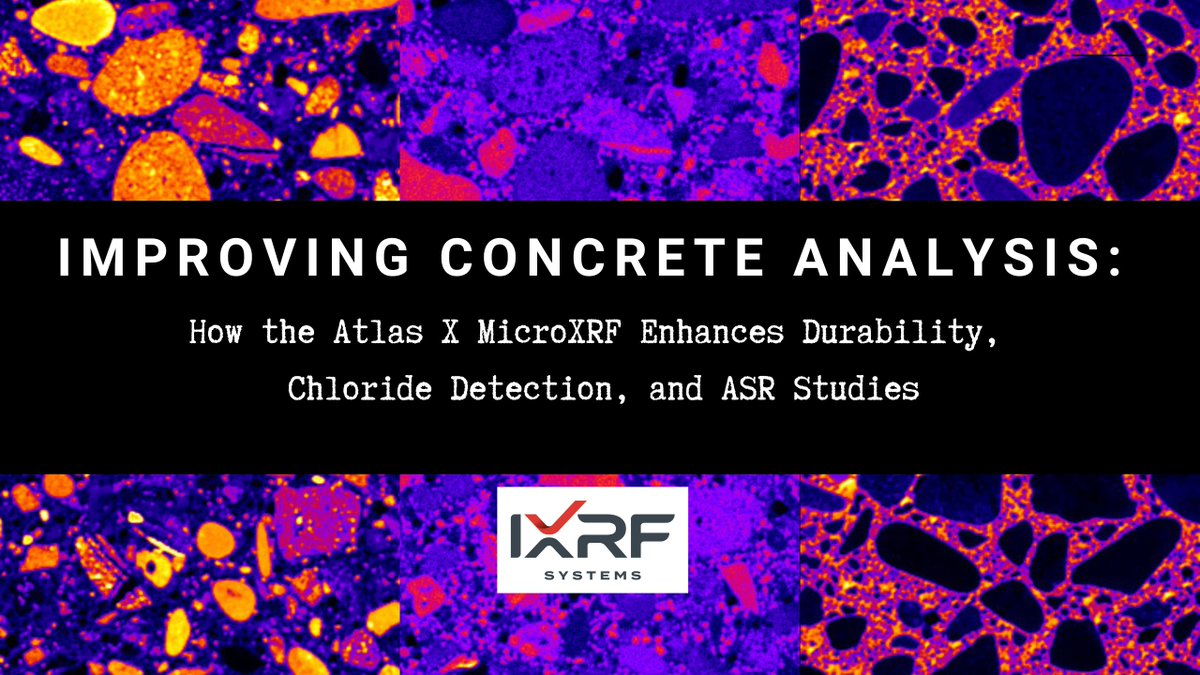 IMPROVING CONCRETE ANALYSIS:

How the Atlas X MicroXRF Enhances Durability, Chloride Detection, and ASR Studies

IXRF
SYSTEMS